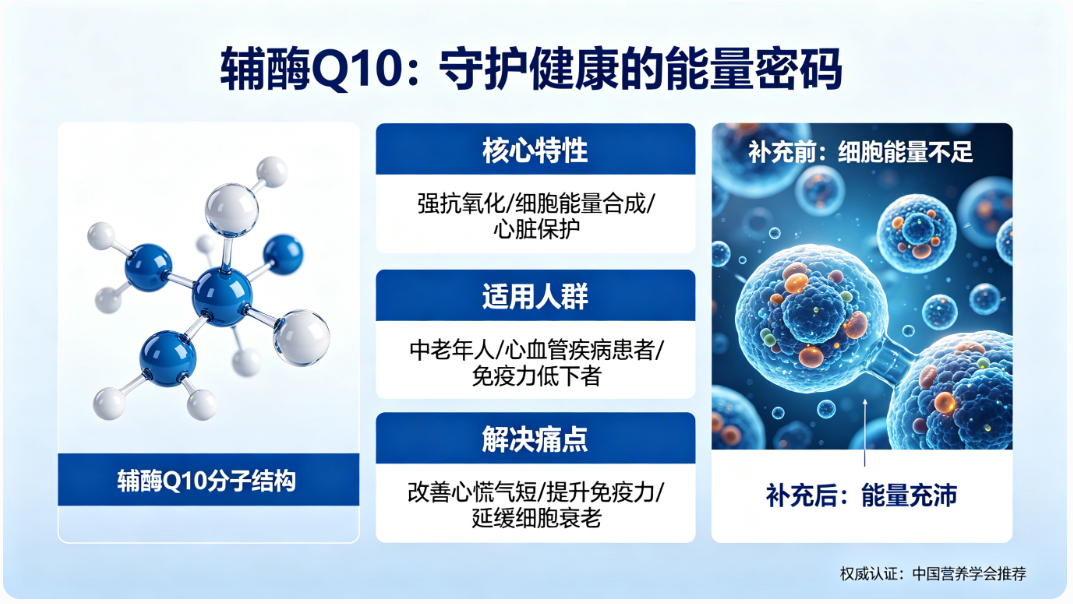 辅酶Q10：守护健康的能量密码

辅酶Q10分子结构

核心特性

强抗氧化/细胞能量合成/心脏保护

适用人群

中老年人/心血管疾病患者/免疫力低下者

解决痛点

改善心慌气短/提升免疫力/延缓细胞衰老

补充前：细胞能量不足

补充后：能量充沛

权威认证：中国营养学会推荐